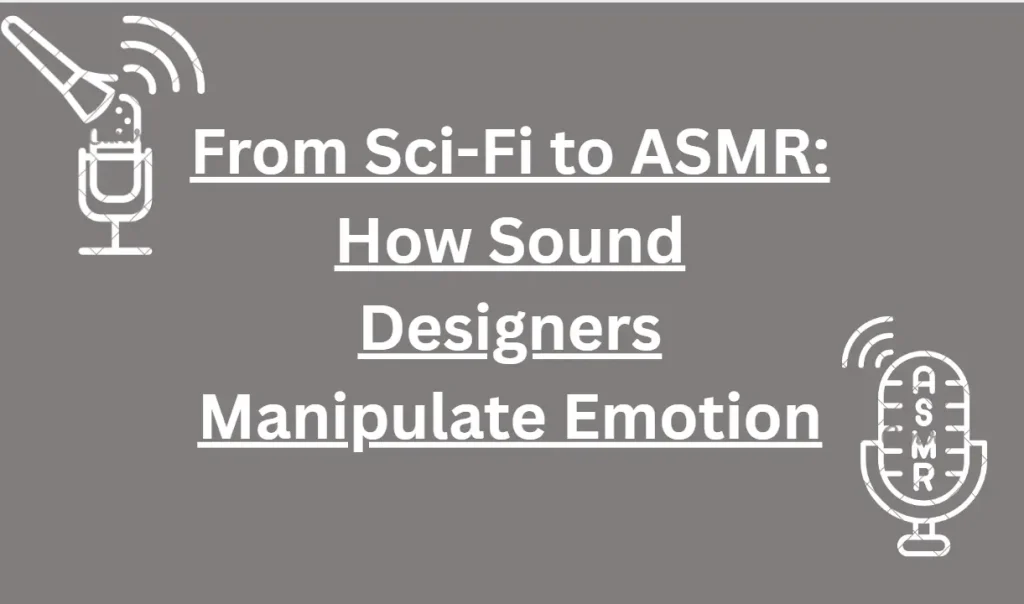 From Sci-Fi to ASMR: How Sound Designers Manipulate Emotion

ASMR